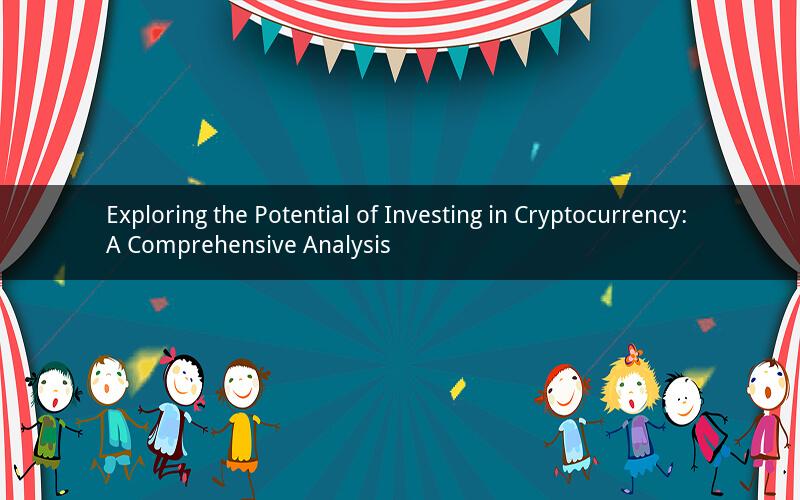 Exploring the Potential of Investing in Cryptocurrency: A Comprehensive Analysis